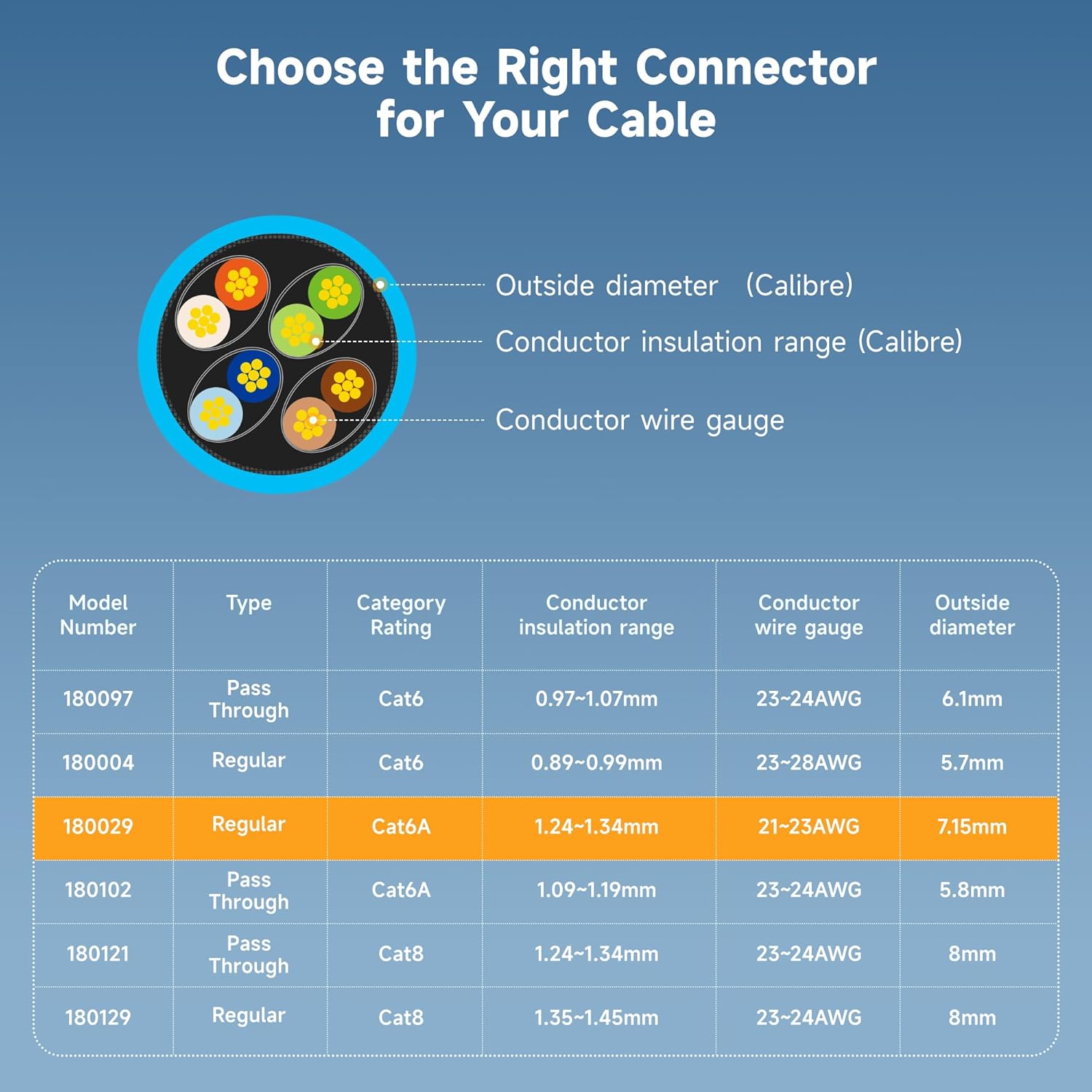 Choose the Right Connector for Your Cable

Outside diameter (Calibre)

Conductor insulation range (Calibre)

Conductor wire gauge

| Model Number | Type | Category Rating | Conductor insulation range | Conductor wire gauge | Outside diameter |
|---|---|---|---|---|---|
| 180097 | Pass Through | Cat6 | 0.97~1.07mm | 23~24AWG | 6.1mm |
| 180004 | Regular | Cat6 | 0.89~0.99mm | 23~28AWG | 5.7mm |
| 180029 | Regular | Cat6A | 1.24~1.34mm | 21~23AWG | 7.15mm |
| 180102 | Pass Through | Cat6A | 1.09~1.19mm | 23~24AWG | 5.8mm |
| 180121 | Pass Through | Cat8 | 1.24~1.34mm | 23~24AWG | 8mm |
| 180129 | Regular | Cat8 | 1.35~1.45mm | 23~24AWG | 8mm |